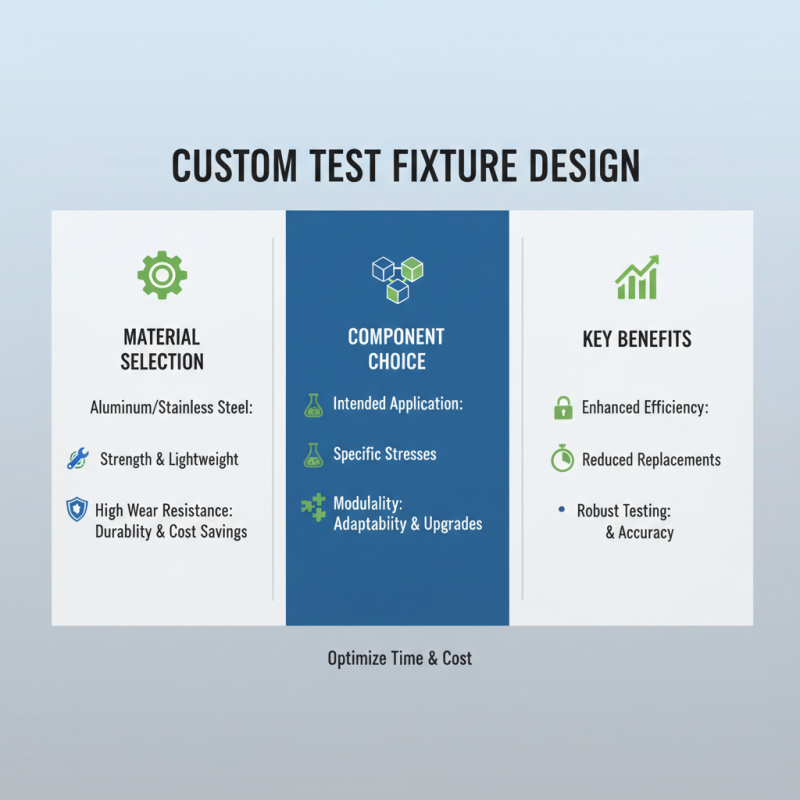 CUSTOM TEST FIXTURE DESIGN

MATERIAL SELECTION

Aluminum/Stainless Steel:

Strength & Lightweight

High Wear Resistance: Durablity & Cost Savings

COMPONENT CHOICE

Intended Application:

Specific Stresses

Modulality: Adaptabiity & Upgrades

KEY BENEFITS

Enhanced Efficiency:

Reduced Replacements

• Robust Testing: & Accuracy

Optimize Time & Cost